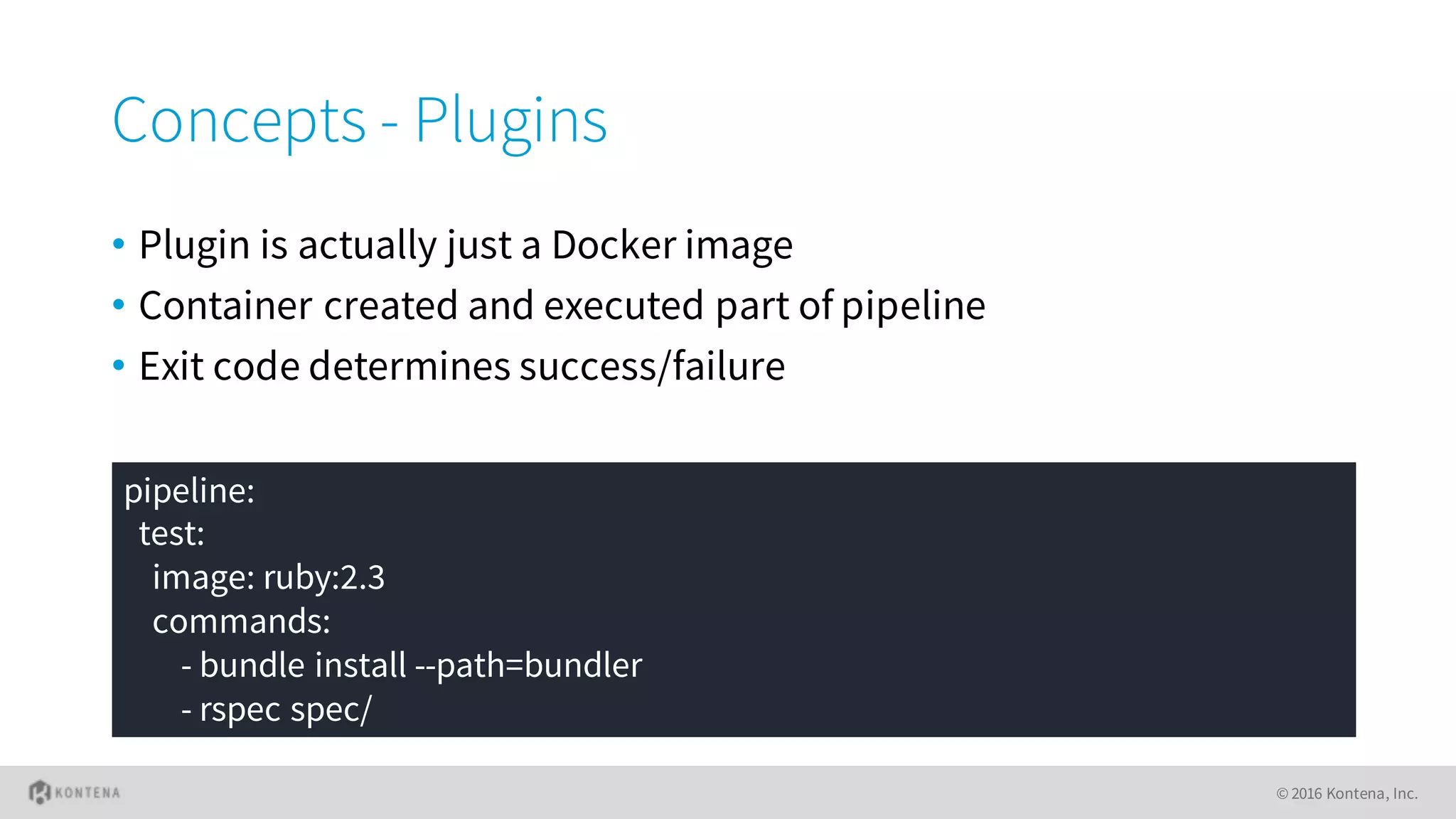 Concepts - Plugins

• Plugin is actually just a Docker image
• Container created and executed part of pipeline
• Exit code determines success/failure

pipeline:
  test:
    image: ruby:2.3
    commands:
      - bundle install --path=bundler
      - rspec spec/

KONTENA

© 2016 Kontena, Inc.